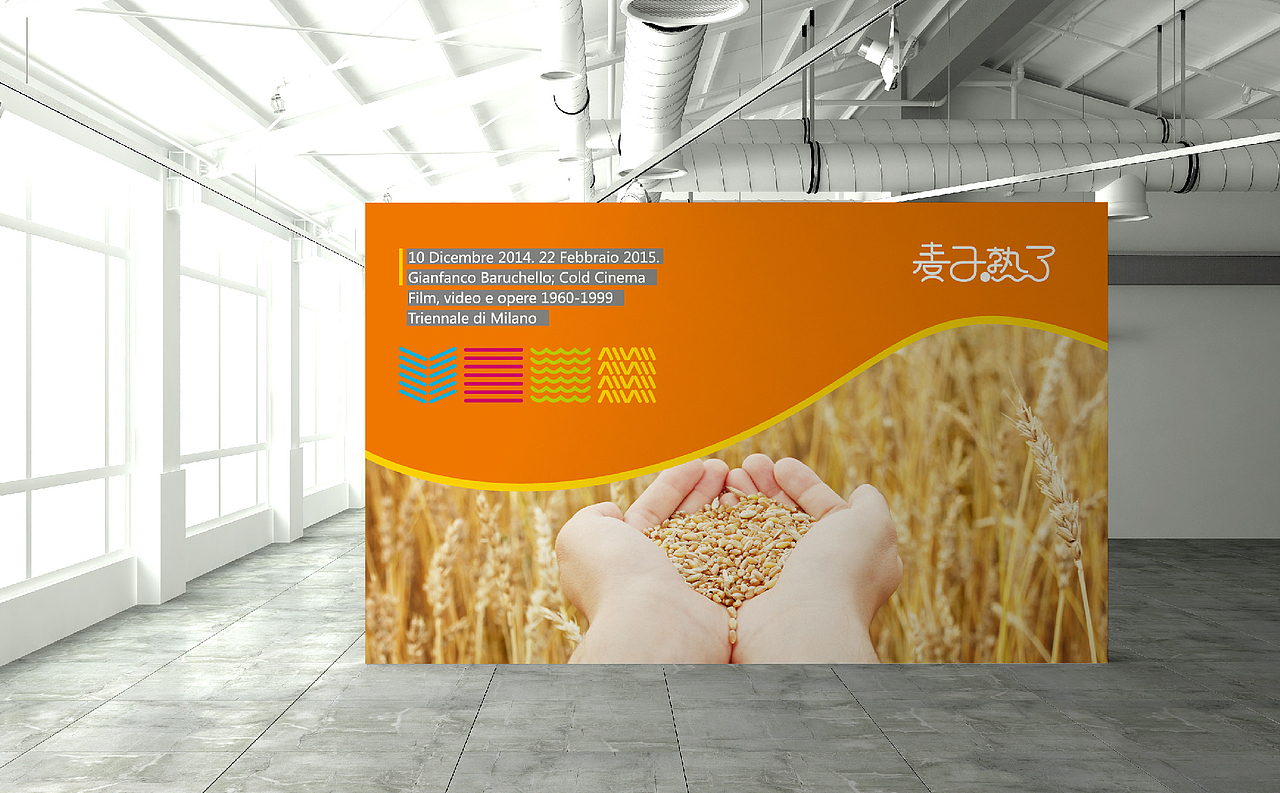 10 Dicembre 2014. 22 Febbraio 2015.
Gianfanco Baruchello; Cold Cinema
Film, video e opere 1960-1999
Triennale di Milano

麦子熟了